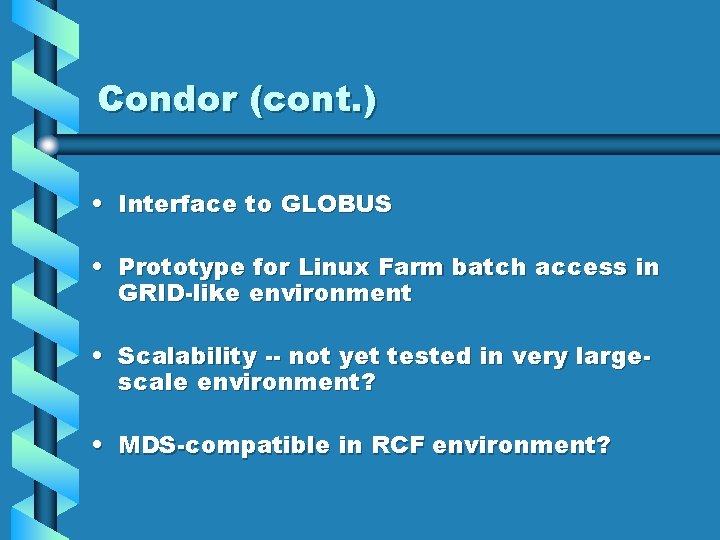 Condor (cont.)

• Interface to GLOBUS

• Prototype for Linux Farm batch access in GRID-like environment

• Scalability -- not yet tested in very large-scale environment?

• MDS-compatible in RCF environment?